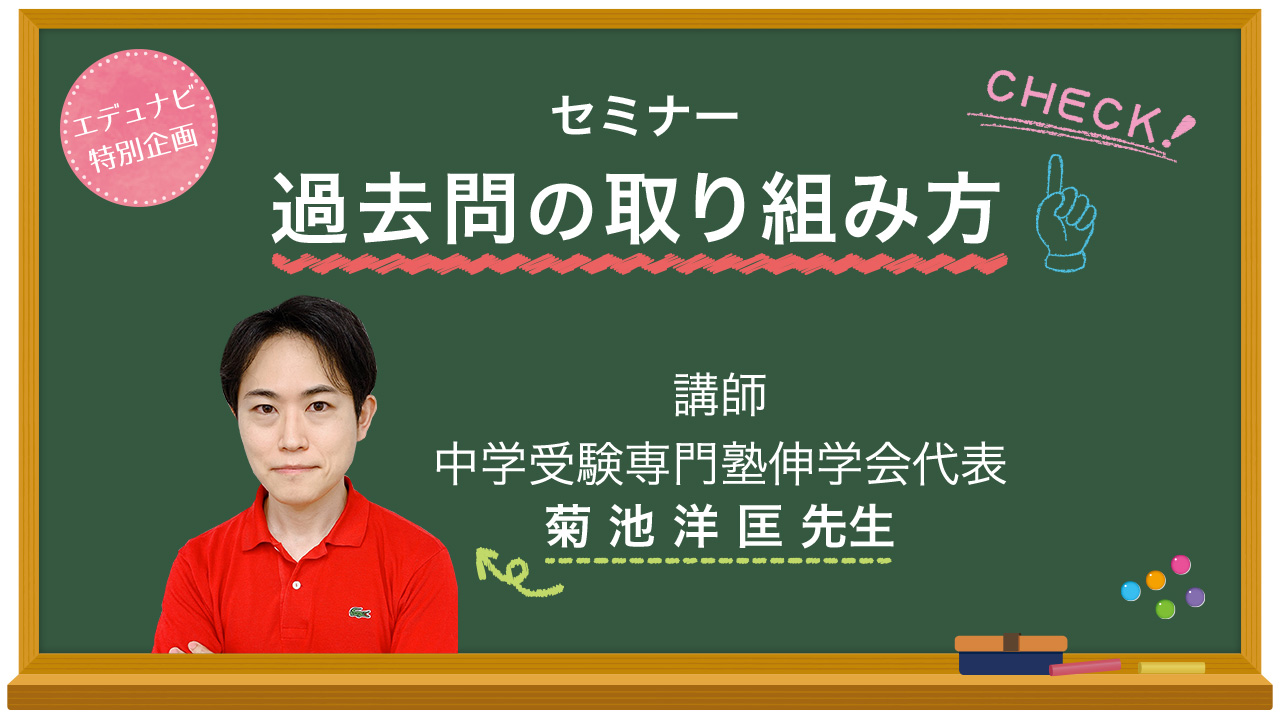 エデュナビ
特別企画

セミナー
過去問の取り組み方

CHECK!

講師
中学受験専門塾伸学会代表
菊池洋匡先生